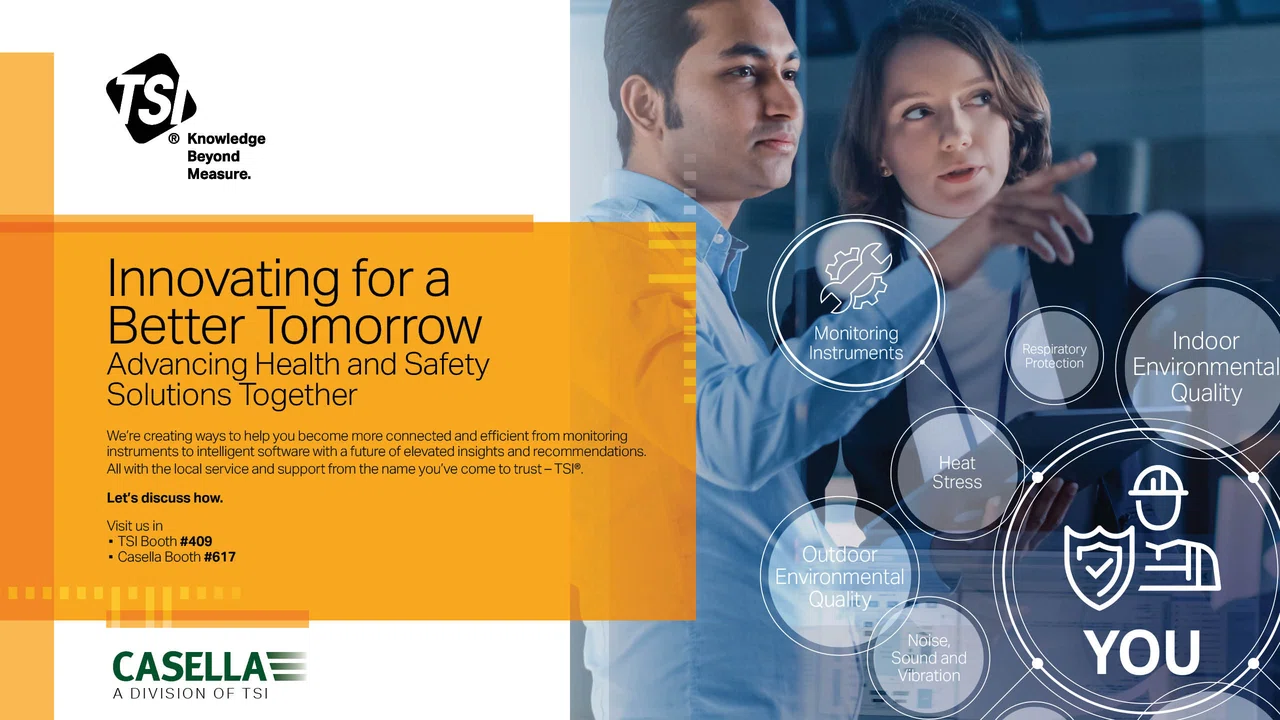 TSI ® Knowledge Beyond Measure.

Innovating for a Better Tomorrow
Advancing Health and Safety Solutions Together

We're creating ways to help you become more connected and efficient from monitoring instruments to intelligent software with a future of elevated insights and recommendations. All with the local service and support from the name you've come to trust – TSI®.

Let's discuss how.

Visit us in
▪ TSI Booth #409
▪ Casella Booth #617

CASELLA
A DIVISION OF TSI

Monitoring Instruments

Respiratory Protection

Indoor Environmental Quality

Heat Stress

Outdoor Environmental Quality

Noise, Sound and Vibration

YOU